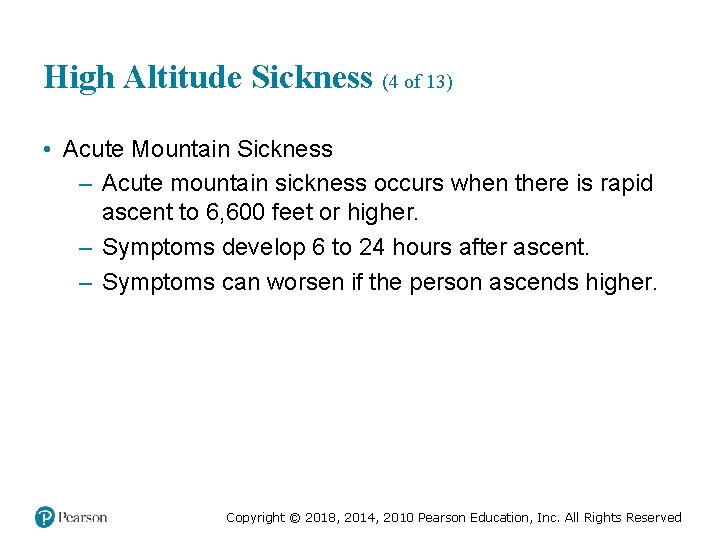 High Altitude Sickness (4 of 13)

• Acute Mountain Sickness
– Acute mountain sickness occurs when there is rapid ascent to 6,600 feet or higher.
– Symptoms develop 6 to 24 hours after ascent.
– Symptoms can worsen if the person ascends higher.

Pearson

Copyright © 2018, 2014, 2010 Pearson Education, Inc. All Rights Reserved